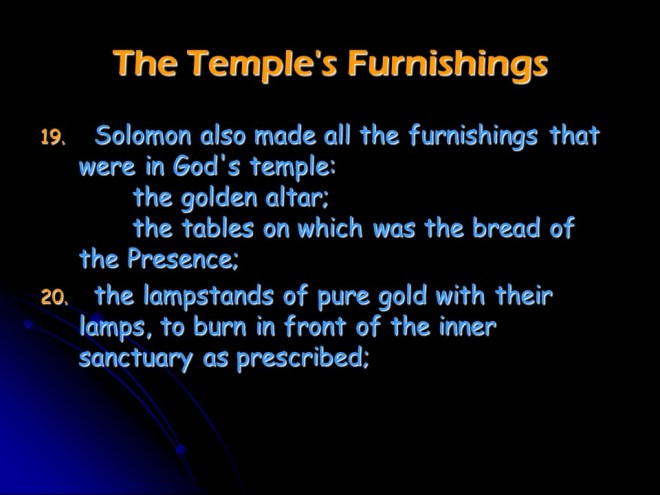 The Temple's Furnishings

19. Solomon also made all the furnishings that were in God's temple:
the golden altar;
the tables on which was the bread of the Presence;

20. the lampstands of pure gold with their lamps, to burn in front of the inner sanctuary as prescribed;